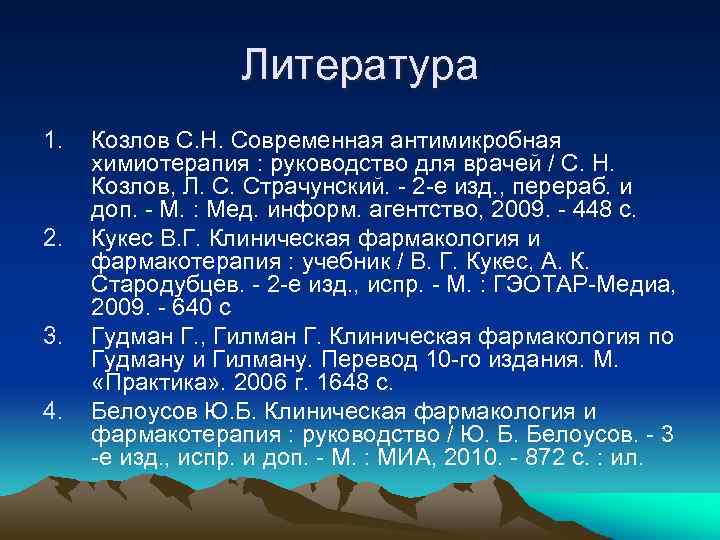 Литература

1. Козлов С.Н. Современная антимикробная химиотерапия : руководство для врачей / С. Н. Козлов, Л. С. Страчунский. - 2-е изд., перераб. и доп. - М. : Мед. информ. агентство, 2009. - 448 с.
2. Кукес В.Г. Клиническая фармакология и фармакотерапия : учебник / В. Г. Кукес, А. К. Стародубцев. - 2-е изд., испр. - М. : ГЭОТАР-Медиа, 2009. - 640 с
3. Гудман Г., Гилман Г. Клиническая фармакология по Гудману и Гилману. Перевод 10-го издания. М. «Практика». 2006 г. 1648 с.
4. Белоусов Ю.Б. Клиническая фармакология и фармакотерапия : руководство / Ю. Б. Белоусов. - 3 -е изд., испр. и доп. - М. : МИА, 2010. - 872 с. : ил.